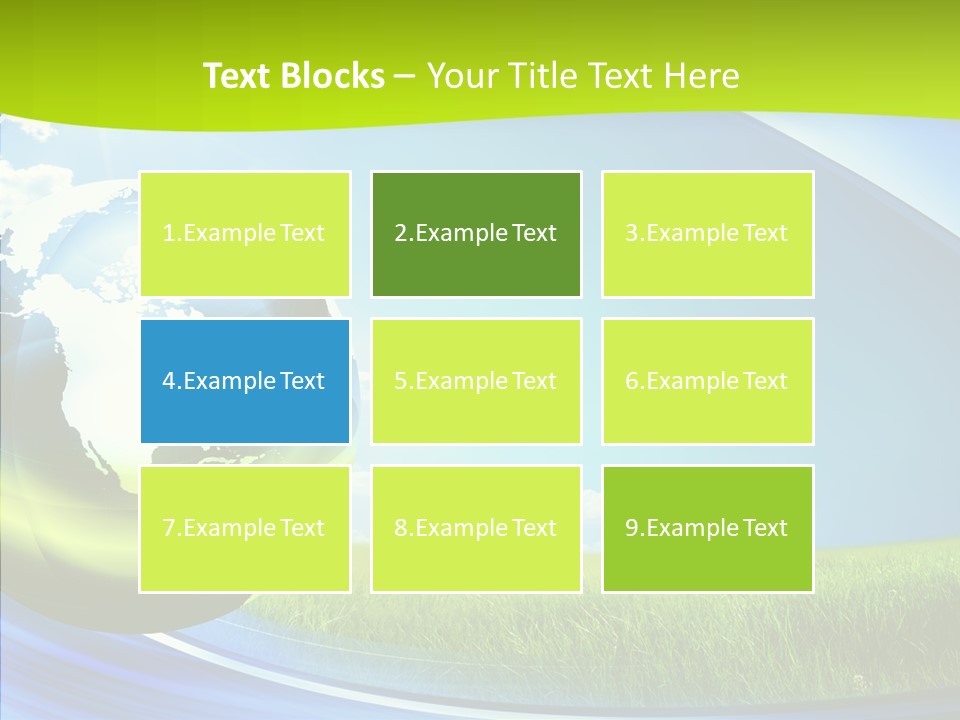 Text Blocks – Your Title Text Here

1.Example Text

2.Example Text

3.Example Text

4.Example Text

5.Example Text

6.Example Text

7.Example Text

8.Example Text

9.Example Text